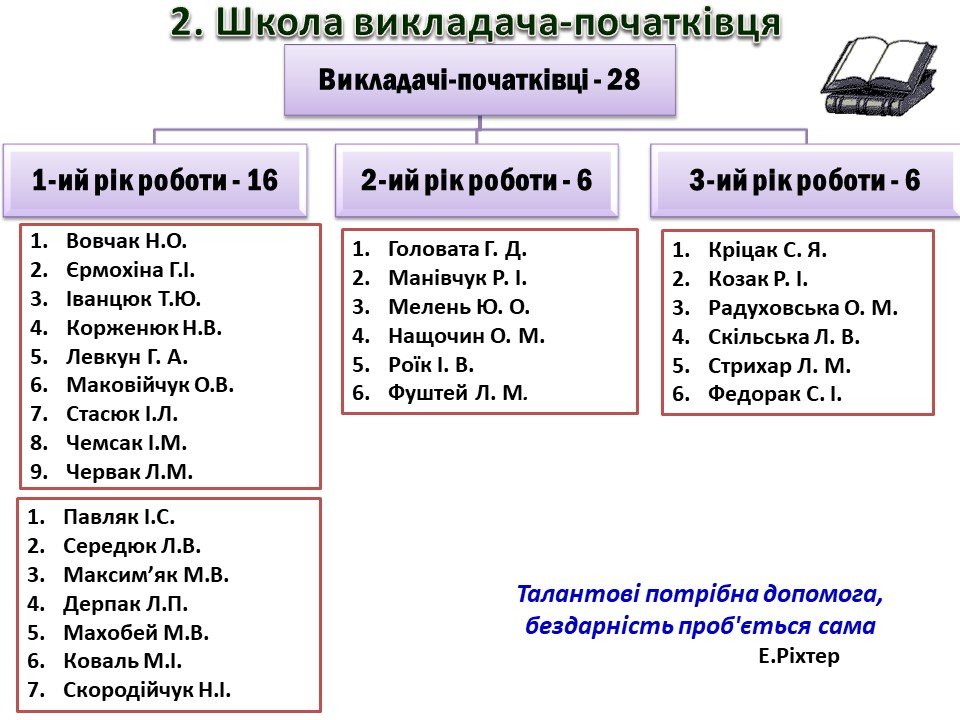 2. Школа викладача-початківця

Викладачі-початківці - 28

1-ий рік роботи - 16

1. Вовчак Н.О.
2. Єрмохіна Г.І.
3. Іванцюк Т.Ю.
4. Корженюк Н.В.
5. Левкун Г. А.
6. Маковійчук О.В.
7. Стасюк І.Л.
8. Чемсак І.М.
9. Червак Л.М.

1. Павляк І.С.
2. Середюк Л.В.
3. Максим'як М.В.
4. Дерпак Л.П.
5. Махобей М.В.
6. Коваль М.І.
7. Скородійчук Н.І.

2-ий рік роботи - 6

1. Головата Г. Д.
2. Манівчук Р. І.
3. Мелень Ю. О.
4. Нащочин О. М.
5. Роїк І. В.
6. Фуштей Л. М.

3-ий рік роботи - 6

1. Кріцак С. Я.
2. Козак Р. І.
3. Радуховська О. М.
4. Скільська Л. В.
5. Стрихар Л. М.
6. Федорак С. І.

Талантові потрібна допомога, бездарність проб'ється сама
Е.Ріхтер